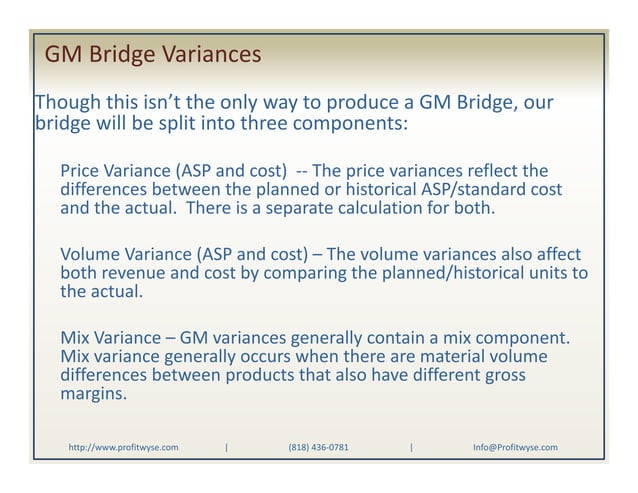 GM Bridge Variances

Though this isn’t the only way to produce a GM Bridge, our bridge will be split into three components:

Price Variance (ASP and cost) -- The price variances reflect the differences between the planned or historical ASP/standard cost and the actual. There is a separate calculation for both.

Volume Variance (ASP and cost) – The volume variances also affect both revenue and cost by comparing the planned/historical units to the actual.

Mix Variance – GM variances generally contain a mix component. Mix variance generally occurs when there are material volume differences between products that also have different gross margins.

http://www.profitwyse.com | (818) 436-0781 | Info@Profitwyse.com